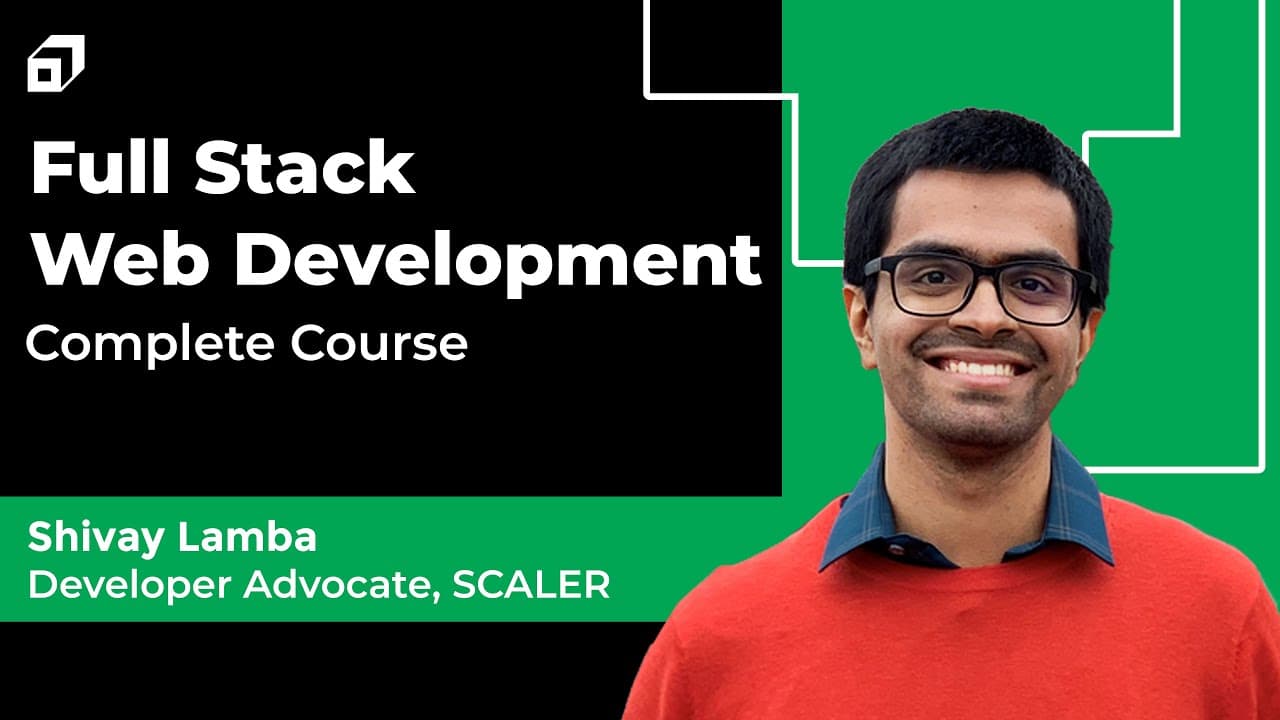 Full Stack Web Development

Complete Course

Shivay Lamba
Developer Advocate, SCALER